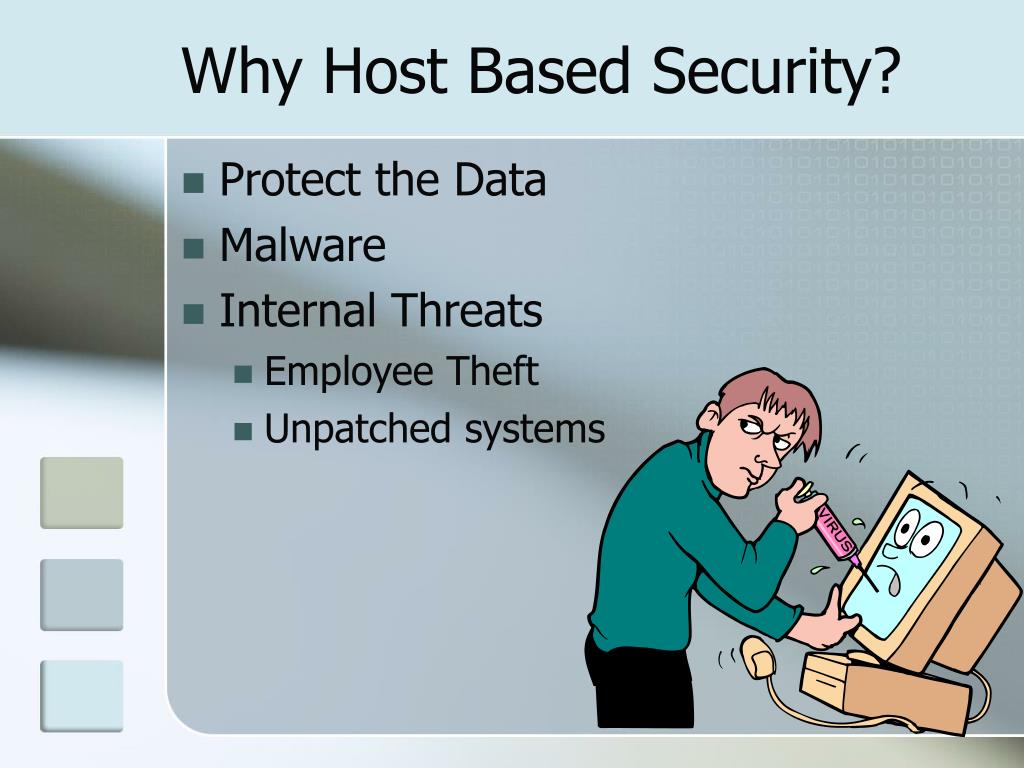 Why Host Based Security?

- Protect the Data
- Malware
- Internal Threats
  - Employee Theft
  - Unpatched systems

VIRUS